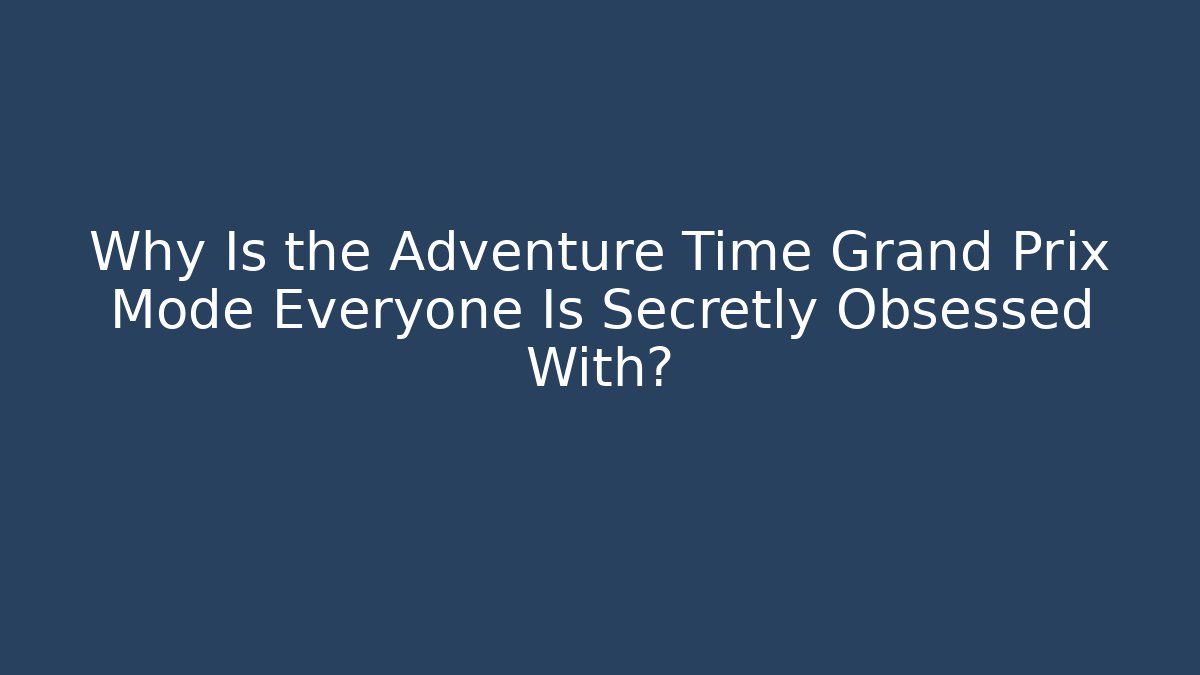 Why Is the Adventure Time Grand Prix Mode Everyone Is Secretly Obsessed With?